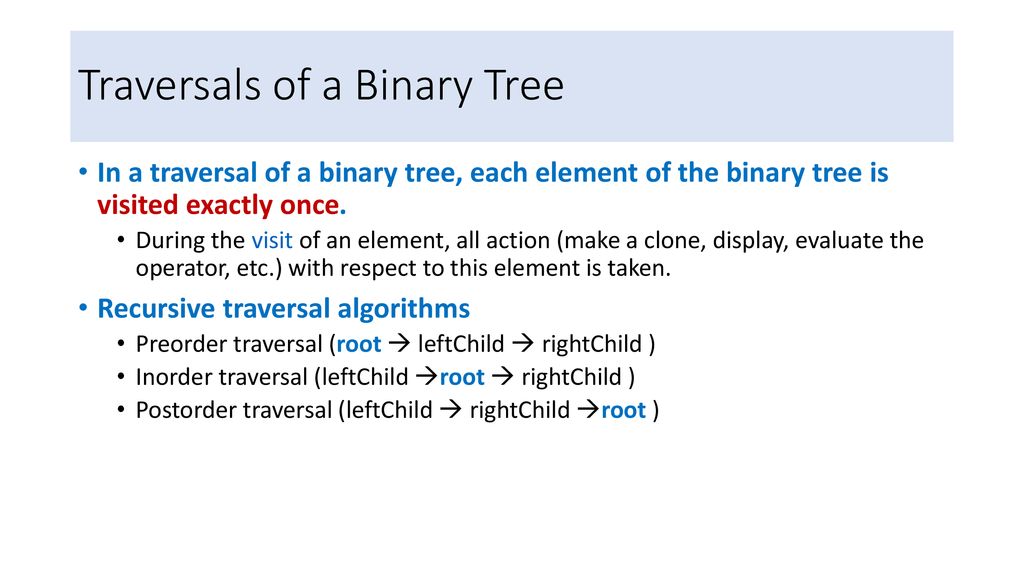 Traversals of a Binary Tree

• In a traversal of a binary tree, each element of the binary tree is visited exactly once.
  • During the visit of an element, all action (make a clone, display, evaluate the operator, etc.) with respect to this element is taken.
• Recursive traversal algorithms
  • Preorder traversal (root → leftChild → rightChild )
  • Inorder traversal (leftChild →root → rightChild )
  • Postorder traversal (leftChild → rightChild →root )